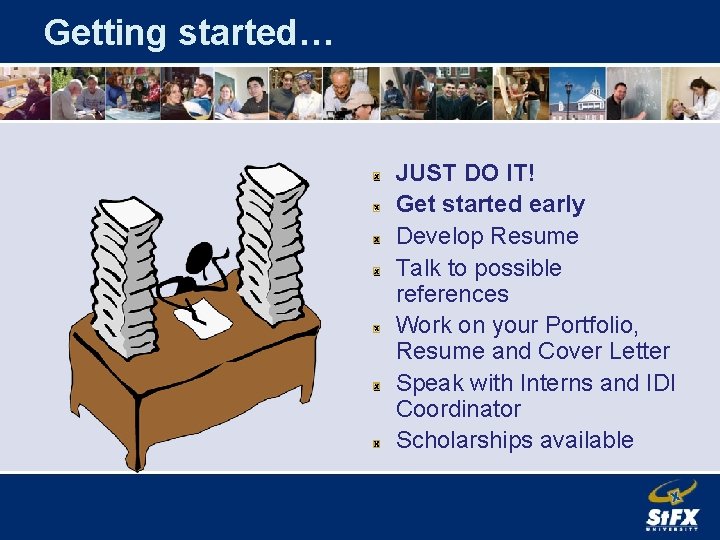 Getting started…

JUST DO IT!
Get started early
Develop Resume
Talk to possible references
Work on your Portfolio, Resume and Cover Letter
Speak with Interns and IDI Coordinator
Scholarships available

StFX
UNIVERSITY